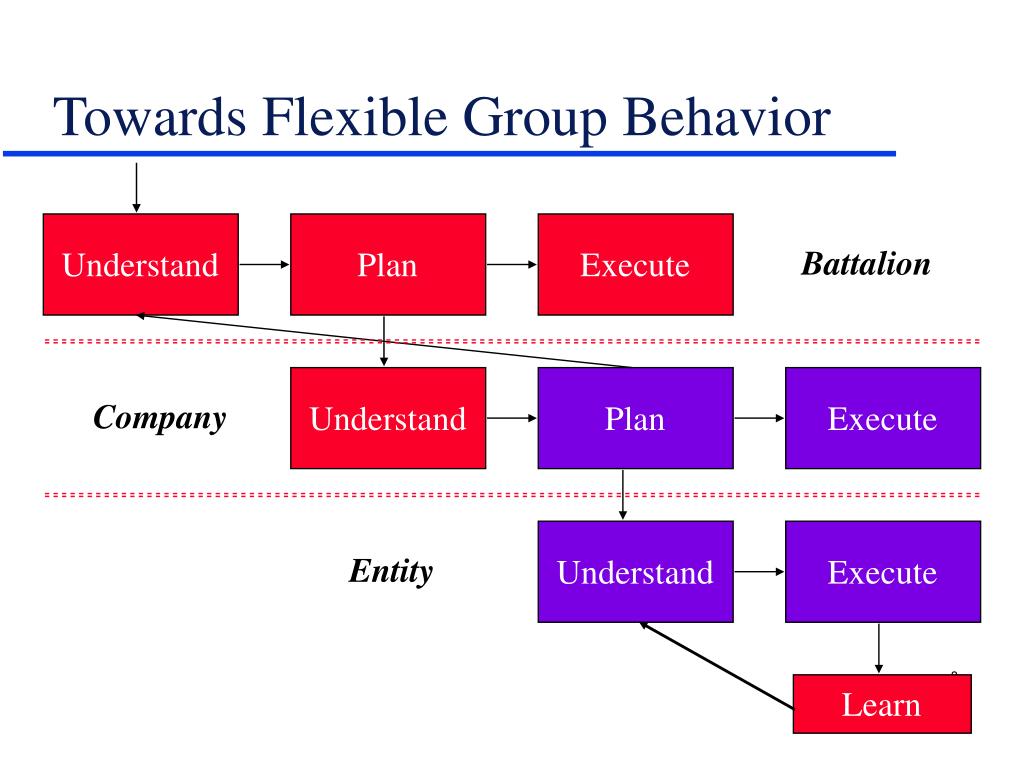 Towards Flexible Group Behavior

Understand
Plan
Execute
Battalion

Company
Understand
Plan
Execute

Entity
Understand
Execute

Learn